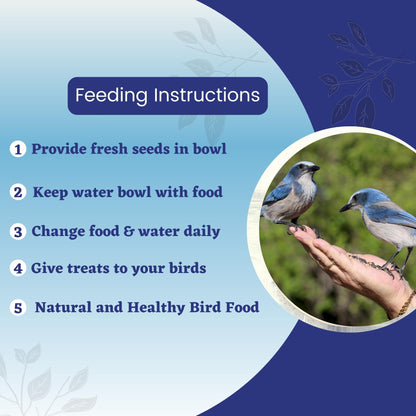 Feeding Instructions

1 Provide fresh seeds in bowl

2 Keep water bowl with food

3 Change food & water daily

4 Give treats to your birds

5 Natural and Healthy Bird Food